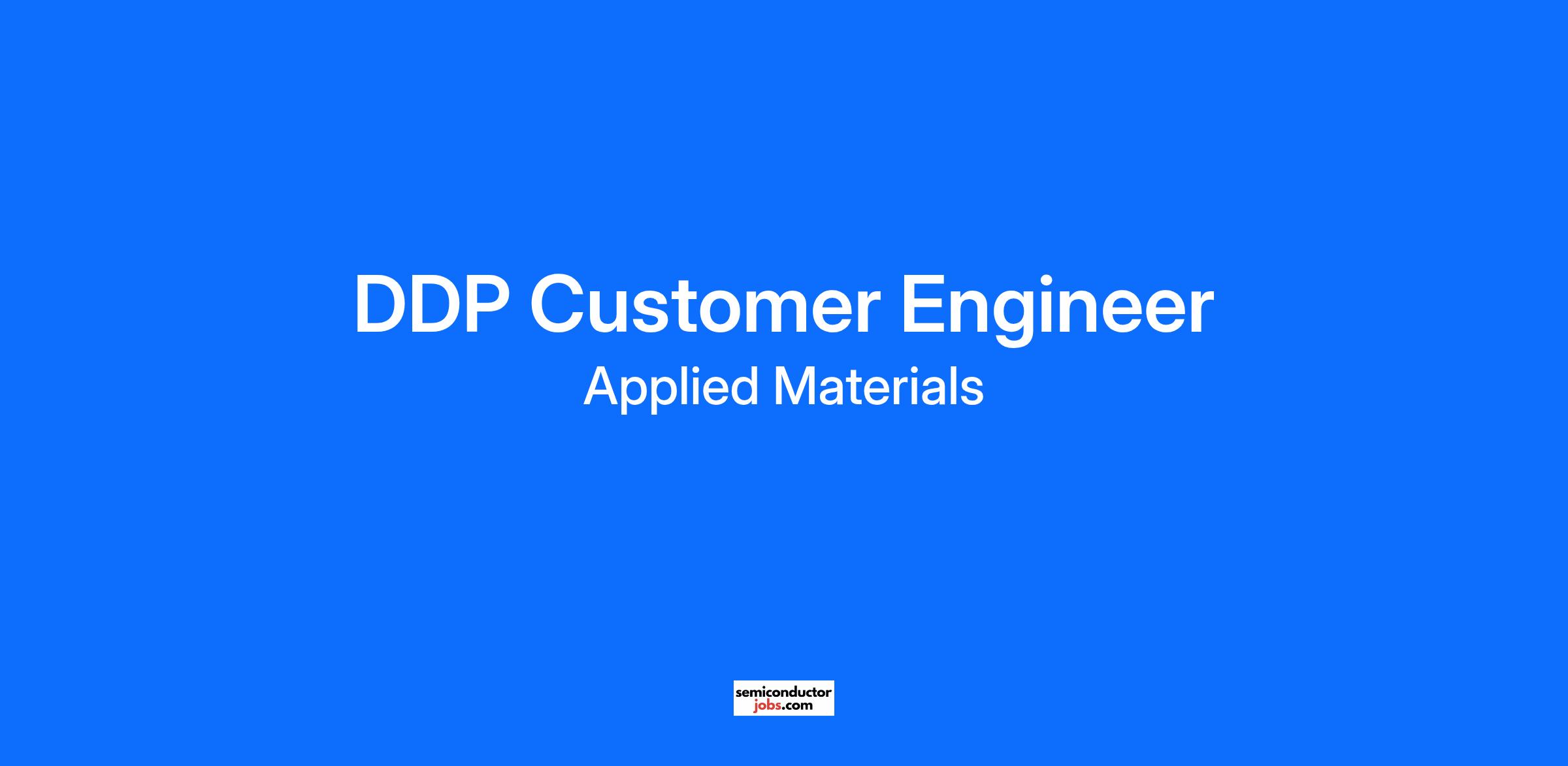 DDP Customer Engineer

Applied Materials

semiconductor
jobs.com